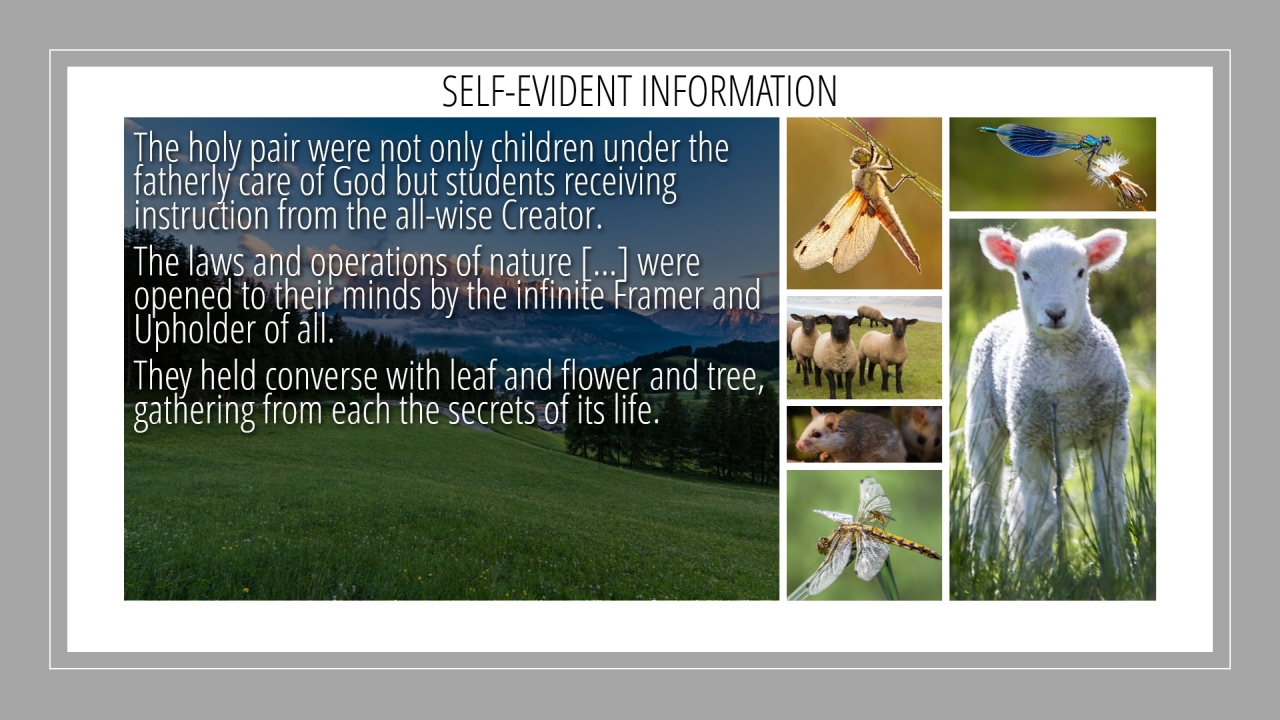 SELF-EVIDENT INFORMATION

The holy pair were not only children under the fatherly care of God but students receiving instruction from the all-wise Creator.

The laws and operations of nature [...] were opened to their minds by the infinite Framer and Upholder of all.

They held converse with leaf and flower and tree, gathering from each the secrets of its life.